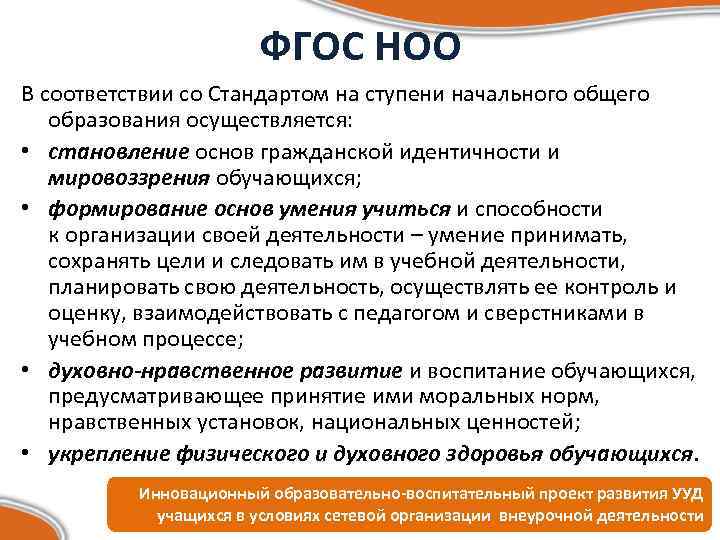 ФГОС НОО

В соответствии со Стандартом на ступени начального общего образования осуществляется:

• становление основ гражданской идентичности и мировоззрения обучающихся;

• формирование основ умения учиться и способности к организации своей деятельности – умение принимать, сохранять цели и следовать им в учебной деятельности, планировать свою деятельность, осуществлять ее контроль и оценку, взаимодействовать с педагогом и сверстниками в учебном процессе;

• духовно-нравственное развитие и воспитание обучающихся, предусматривающее принятие ими моральных норм, нравственных установок, национальных ценностей;

• укрепление физического и духовного здоровья обучающихся.

Инновационный образовательно-воспитательный проект развития УУД учащихся в условиях сетевой организации внеурочной деятельности